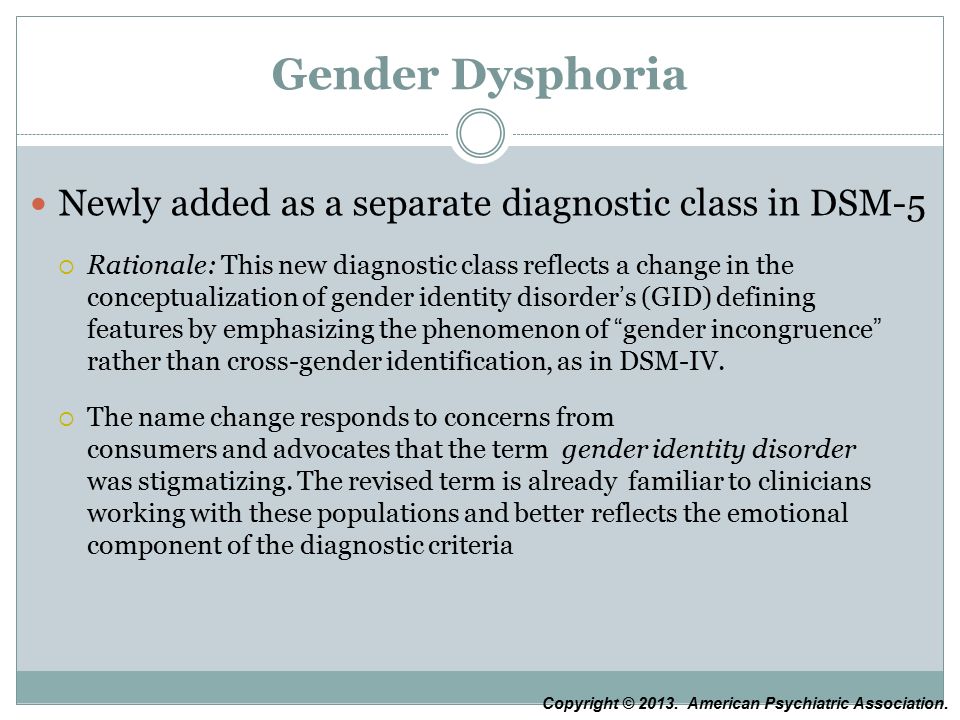 Gender Dysphoria

Newly added as a separate diagnostic class in DSM-5

Rationale: This new diagnostic class reflects a change in the conceptualization of gender identity disorder's (GID) defining features by emphasizing the phenomenon of "gender incongruence" rather than cross-gender identification, as in DSM-IV.

The name change responds to concerns from consumers and advocates that the term gender identity disorder was stigmatizing. The revised term is already familiar to clinicians working with these populations and better reflects the emotional component of the diagnostic criteria

Copyright © 2013. American Psychiatric Association.